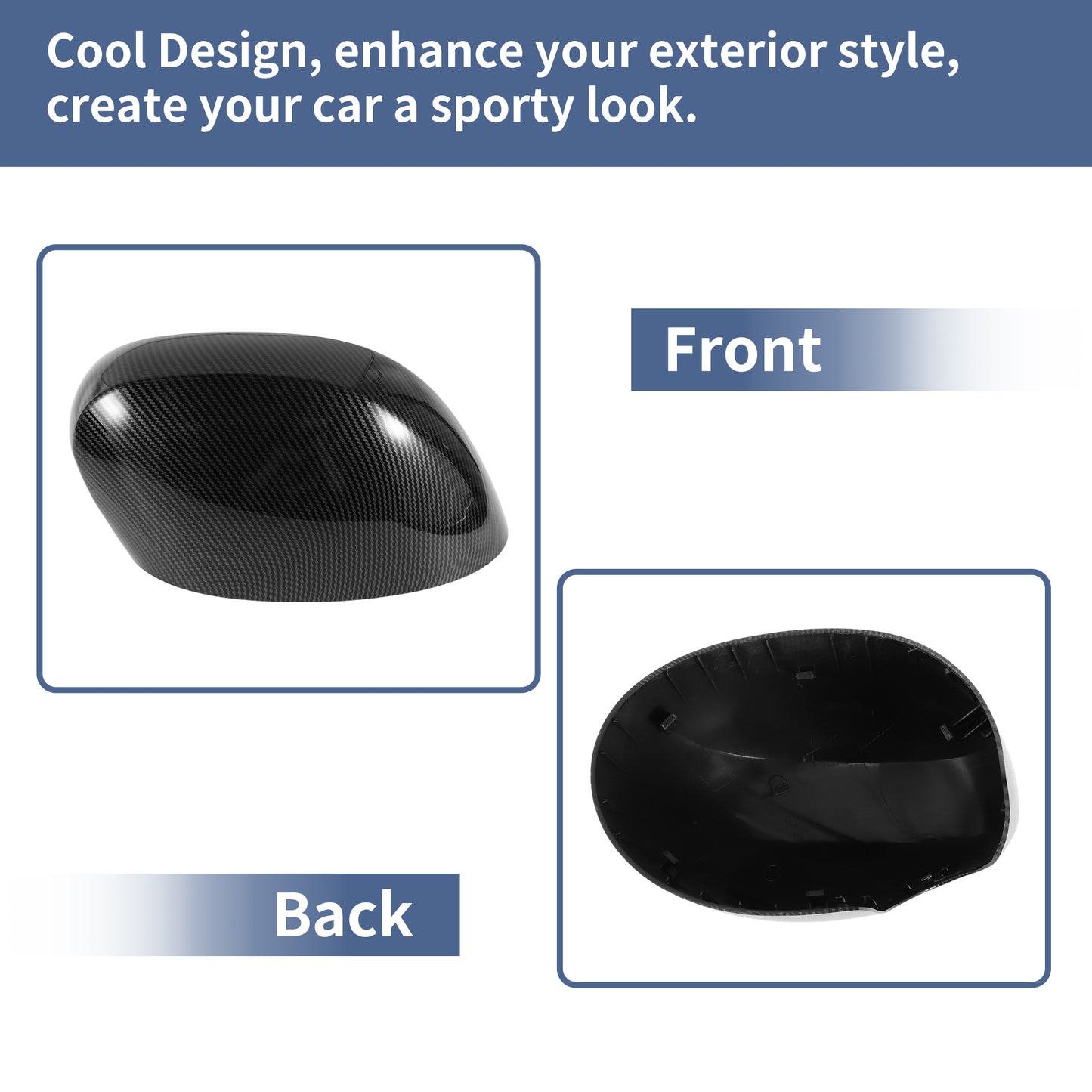 Cool Design, enhance your exterior style, create your car a sporty look.

Front

Back